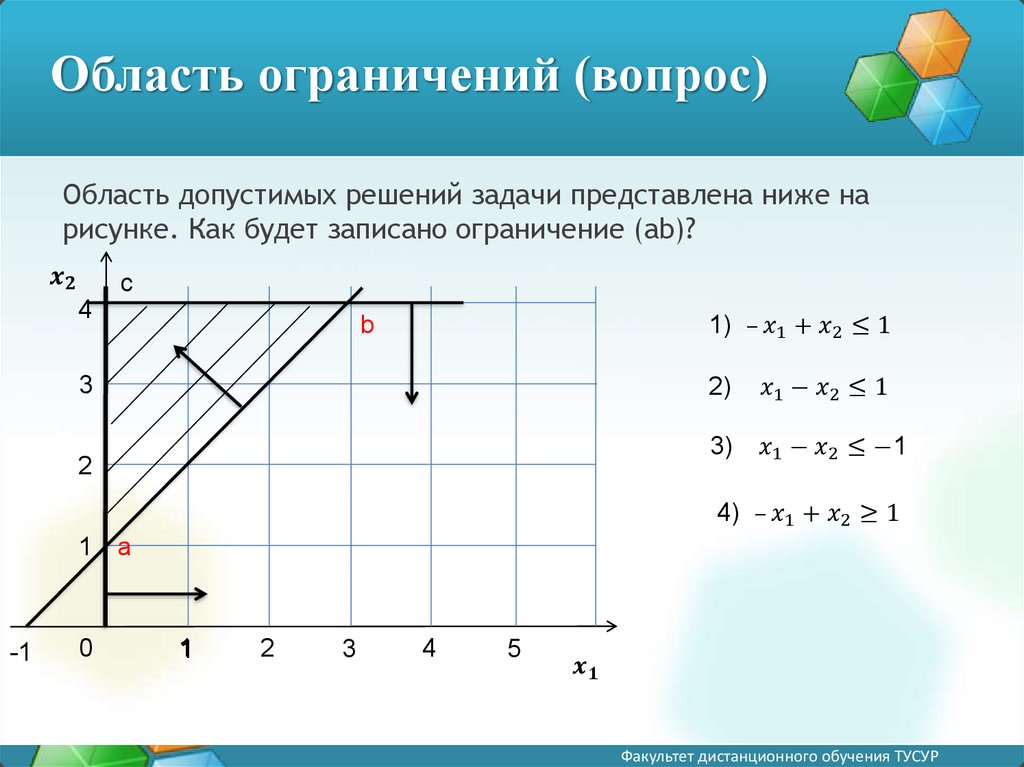 Область ограничений (вопрос)

Область допустимых решений задачи представлена ниже на рисунке. Как будет записано ограничение (ab)?

$x_2$ c
4
b
3
2
1 a
-1 0 1 2 3 4 5
$x_1$

1) $-x_1 + x_2 \leq 1$

2) $x_1 - x_2 \leq 1$

3) $x_1 - x_2 \leq -1$

4) $-x_1 + x_2 \geq 1$

Факультет дистанционного обучения ТУСУР